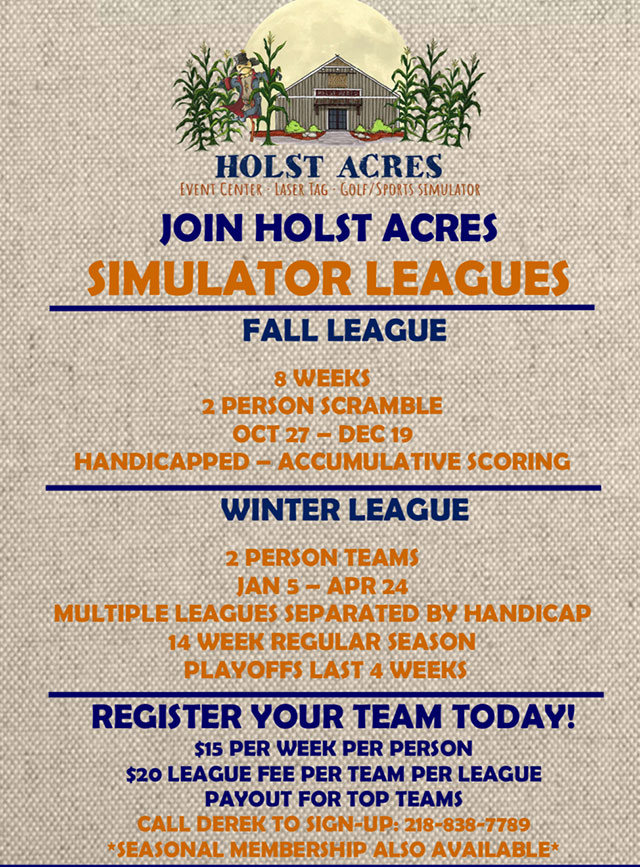 HOLST ACRES
EVENT CENTER · LASER TAG · GOLF/SPORTS SIMULATOR

JOIN HOLST ACRES
SIMULATOR LEAGUES

FALL LEAGUE

8 WEEKS
2 PERSON SCRAMBLE
OCT 27 – DEC 19
HANDICAPPED – ACCUMULATIVE SCORING

WINTER LEAGUE

2 PERSON TEAMS
JAN 5 – APR 24
MULTIPLE LEAGUES SEPARATED BY HANDICAP
14 WEEK REGULAR SEASON
PLAYOFFS LAST 4 WEEKS

REGISTER YOUR TEAM TODAY!
$15 PER WEEK PER PERSON
$20 LEAGUE FEE PER TEAM PER LEAGUE
PAYOUT FOR TOP TEAMS
CALL DEREK TO SIGN-UP: 218-838-7789
*SEASONAL MEMBERSHIP ALSO AVAILABLE*